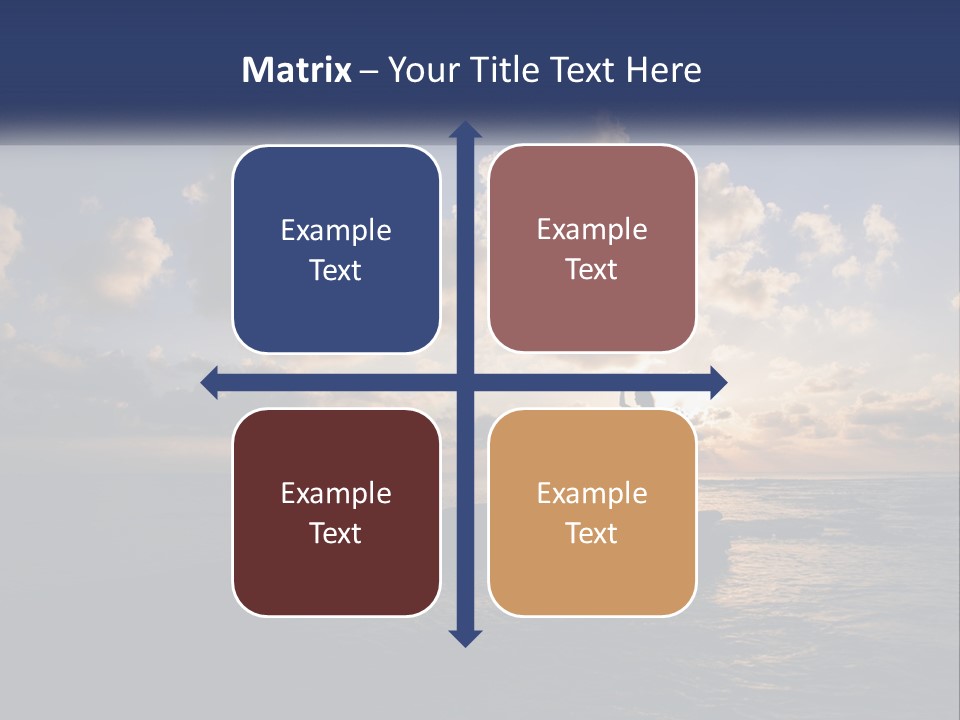 Matrix – Your Title Text Here

Example Text

Example Text

Example Text

Example Text